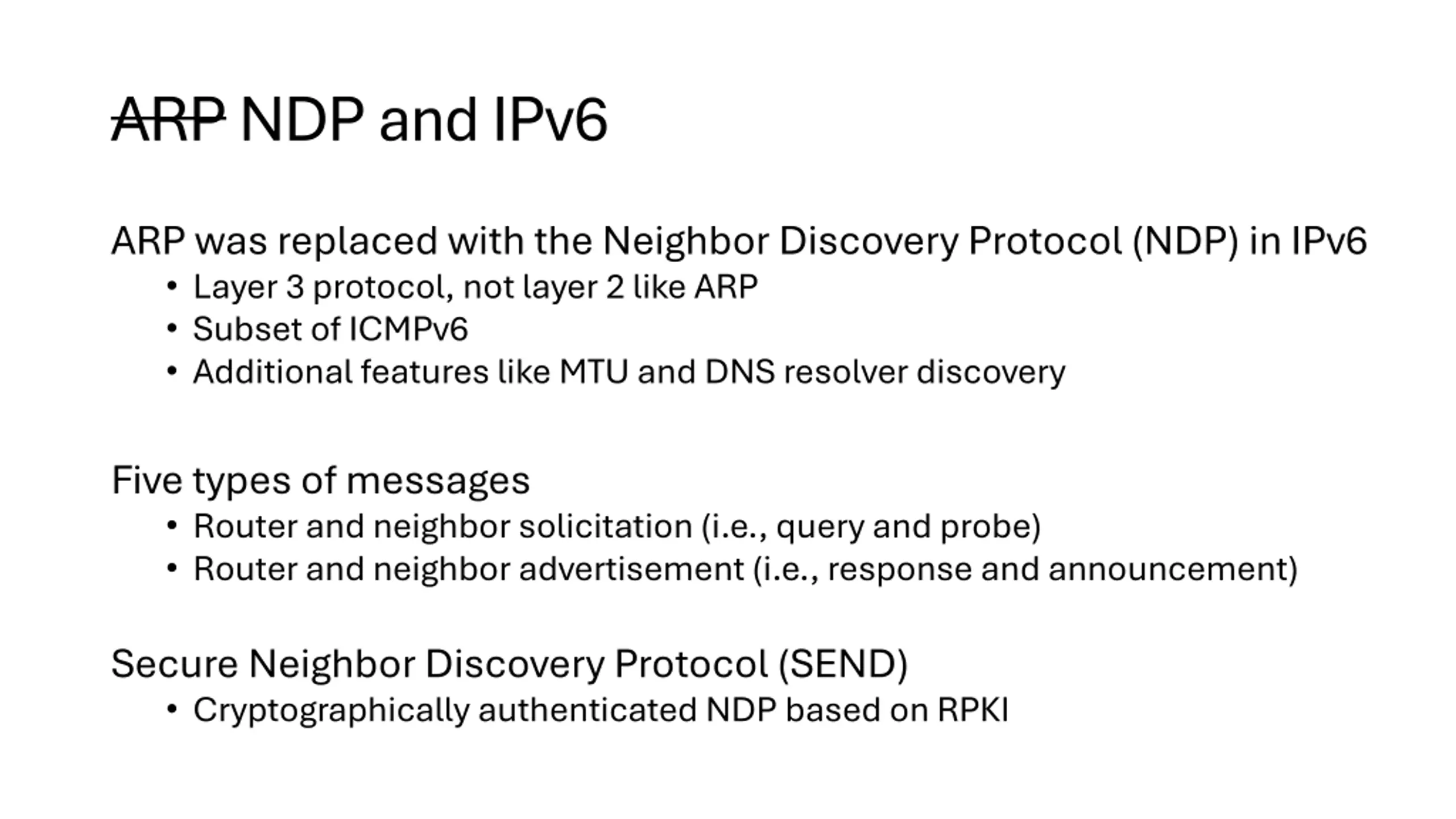 ~~ARP~~ NDP and IPv6

ARP was replaced with the Neighbor Discovery Protocol (NDP) in IPv6
• Layer 3 protocol, not layer 2 like ARP
• Subset of ICMPv6
• Additional features like MTU and DNS resolver discovery

Five types of messages
• Router and neighbor solicitation (i.e., query and probe)
• Router and neighbor advertisement (i.e., response and announcement)

Secure Neighbor Discovery Protocol (SEND)
• Cryptographically authenticated NDP based on RPKI